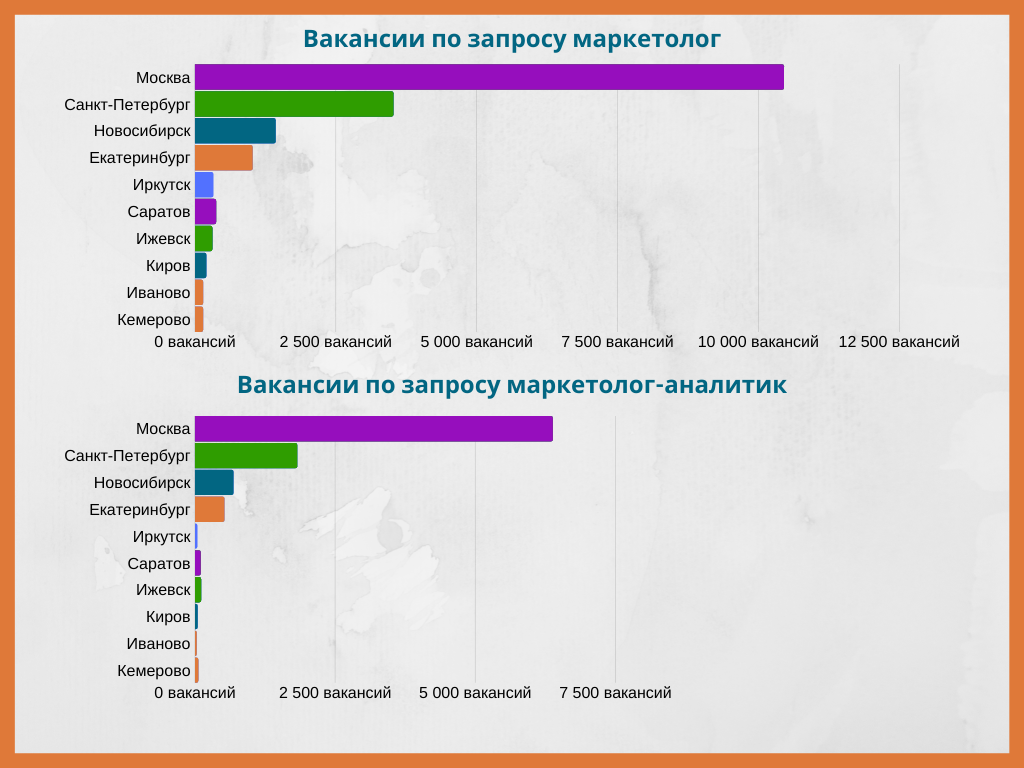 Вакансии по запросу маркетолог

Москва
Санкт-Петербург
Новосибирск
Екатеринбург
Иркутск
Саратов
Ижевск
Киров
Иваново
Кемерово

0 вакансий
2 500 вакансий
5 000 вакансий
7 500 вакансий
10 000 вакансий
12 500 вакансий

Вакансии по запросу маркетолог-аналитик

Москва
Санкт-Петербург
Новосибирск
Екатеринбург
Иркутск
Саратов
Ижевск
Киров
Иваново
Кемерово

0 вакансий
2 500 вакансий
5 000 вакансий
7 500 вакансий